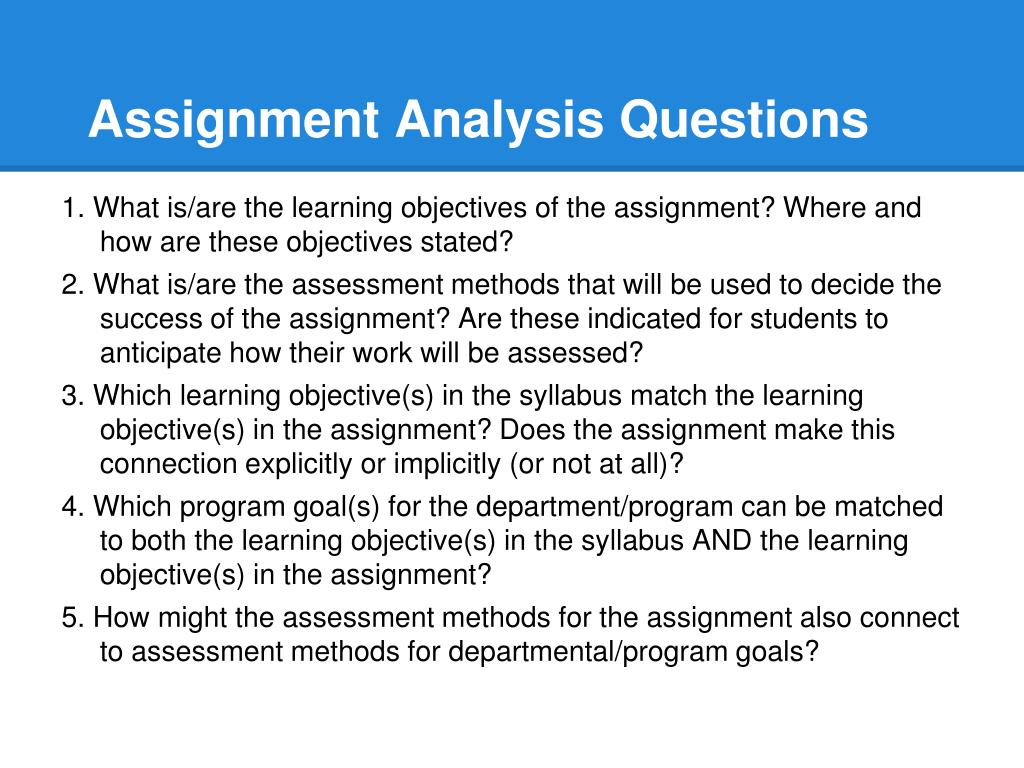 Assignment Analysis Questions

1. What is/are the learning objectives of the assignment? Where and how are these objectives stated?

2. What is/are the assessment methods that will be used to decide the success of the assignment? Are these indicated for students to anticipate how their work will be assessed?

3. Which learning objective(s) in the syllabus match the learning objective(s) in the assignment? Does the assignment make this connection explicitly or implicitly (or not at all)?

4. Which program goal(s) for the department/program can be matched to both the learning objective(s) in the syllabus AND the learning objective(s) in the assignment?

5. How might the assessment methods for the assignment also connect to assessment methods for departmental/program goals?